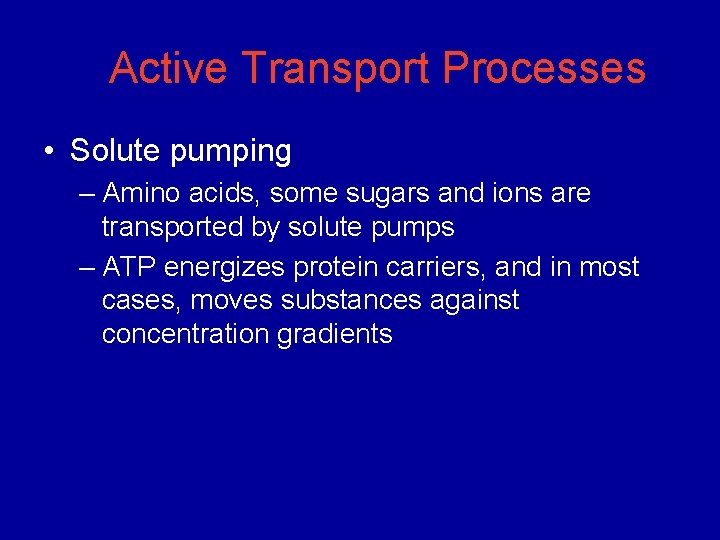 Active Transport Processes

• Solute pumping
– Amino acids, some sugars and ions are transported by solute pumps
– ATP energizes protein carriers, and in most cases, moves substances against concentration gradients